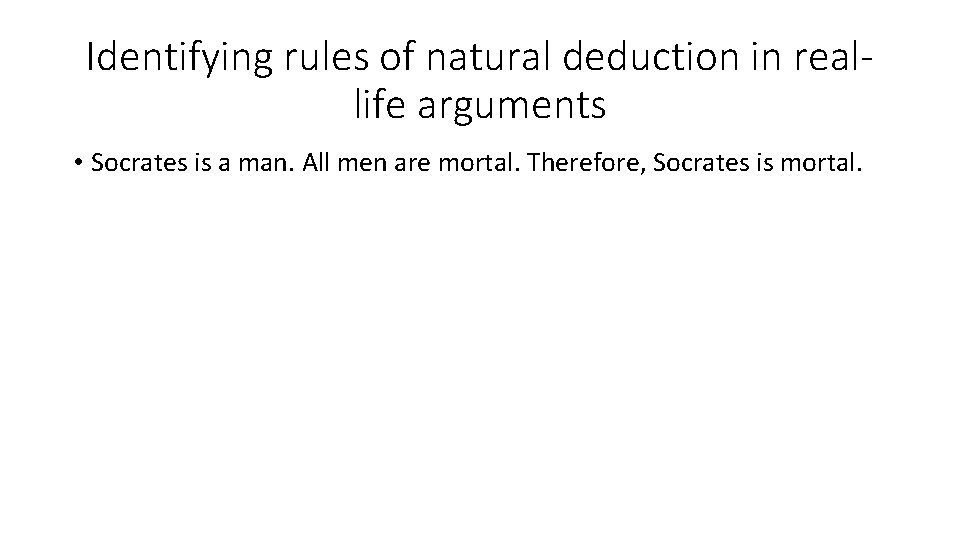 Identifying rules of natural deduction in real-life arguments

• Socrates is a man. All men are mortal. Therefore, Socrates is mortal.